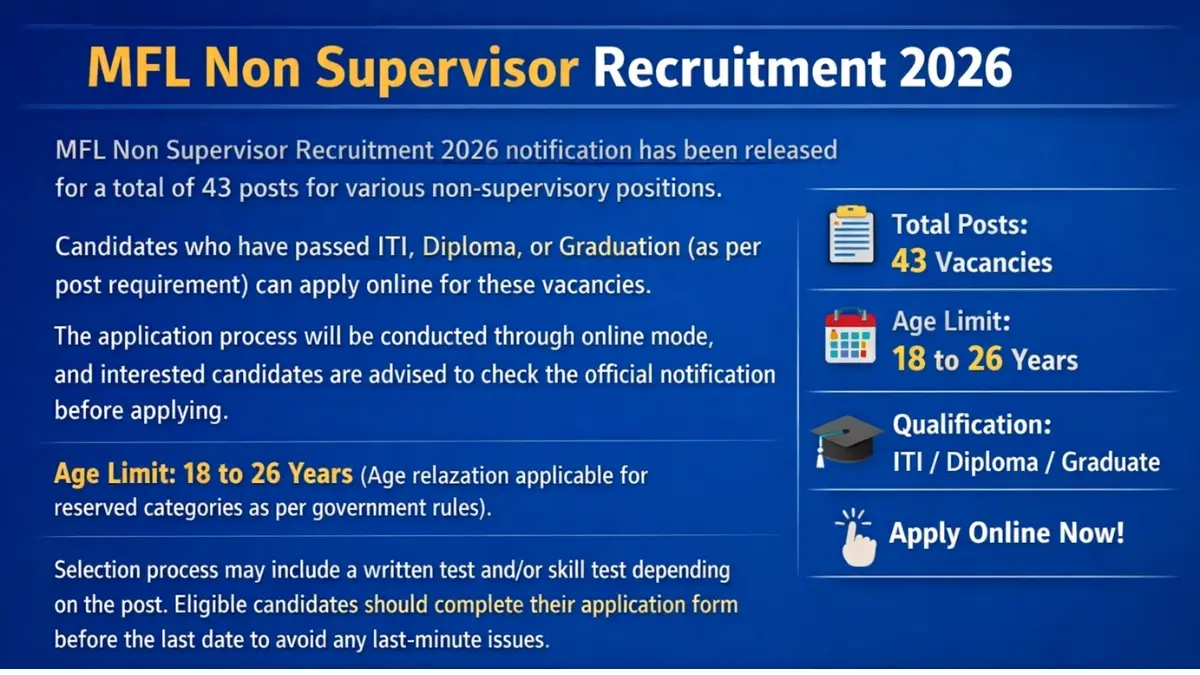 MFL Non Supervisor Recruitment 2026

MFL Non Supervisor Recruitment 2026 notification has been released for a total of 43 posts for various non-supervisory positions.

Candidates who have passed ITI, Diploma, or Graduation (as per post requirement) can apply online for these vacancies.

The application process will be conducted through online mode, and interested candidates are advised to check the official notification before applying.

Age Limit: 18 to 26 Years (Age relazation applicable for reserved categories as per government rules).

Selection process may include a written test and/or skill test depending on the post. Eligible candidates should complete their application form before the last date to avoid any last-minute issues.

Total Posts:
43 Vacancies

Age Limit:
18 to 26 Years

Qualification:
ITI / Diploma / Graduate

Apply Online Now!